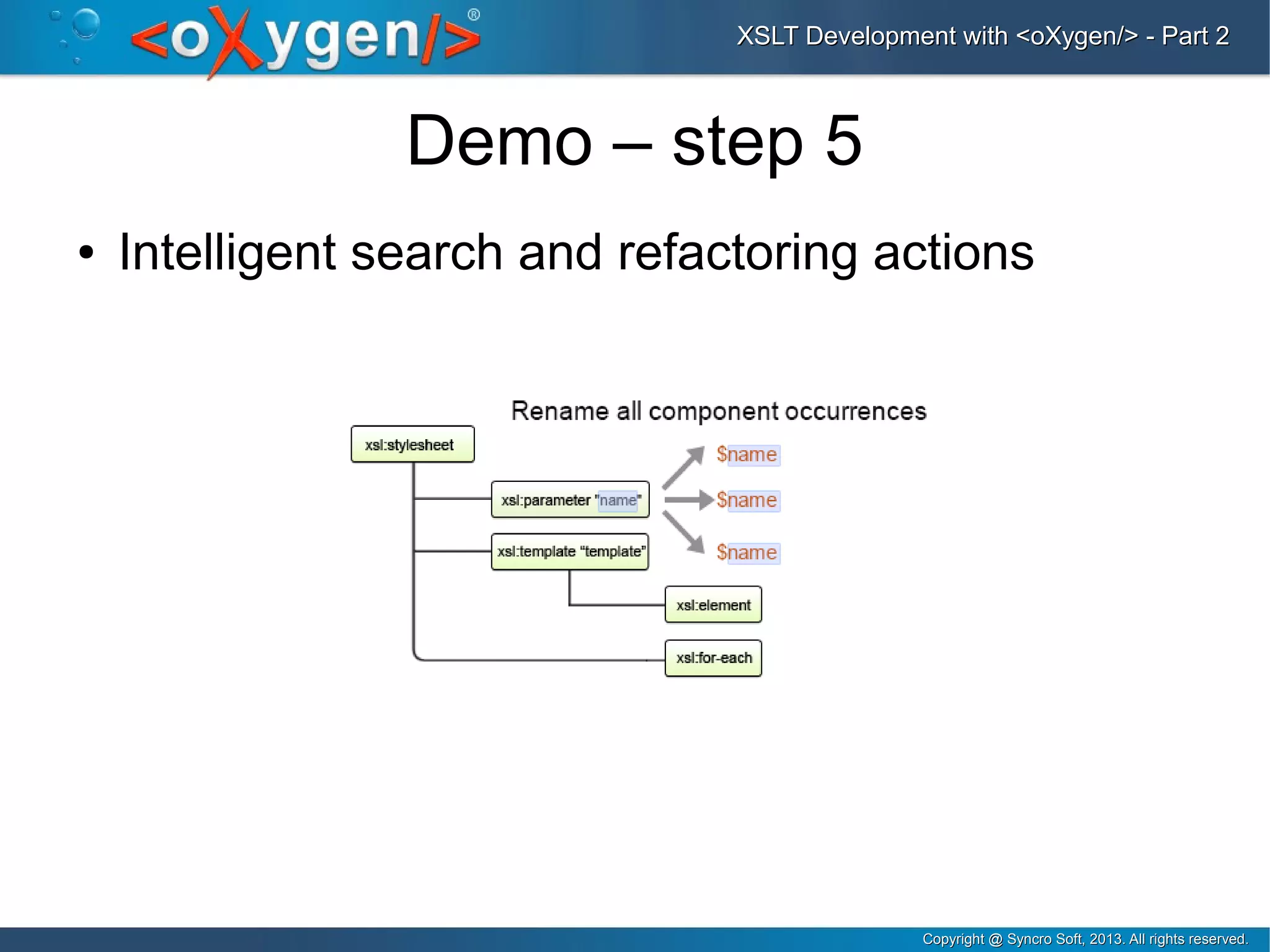 <oXygen/>®

XSLT Development with <oXygen/> - Part 2

Demo – step 5

• Intelligent search and refactoring actions

Rename all component occurrences

xsl:stylesheet

xsl:parameter "name"

xsl:template "template"

xsl:element

xsl:for-each

$name

$name

$name

Copyright @ Syncro Soft, 2013. All rights reserved.